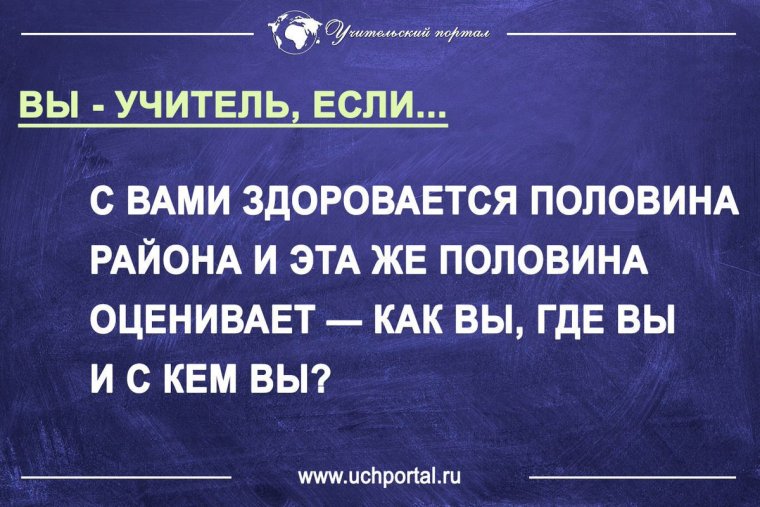 Учительский портал

ВЫ - УЧИТЕЛЬ, ЕСЛИ...

С ВАМИ ЗДОРОВАЕТСЯ ПОЛОВИНА РАЙОНА И ЭТА ЖЕ ПОЛОВИНА ОЦЕНИВАЕТ — КАК ВЫ, ГДЕ ВЫ И С КЕМ ВЫ?

www.uchportal.ru